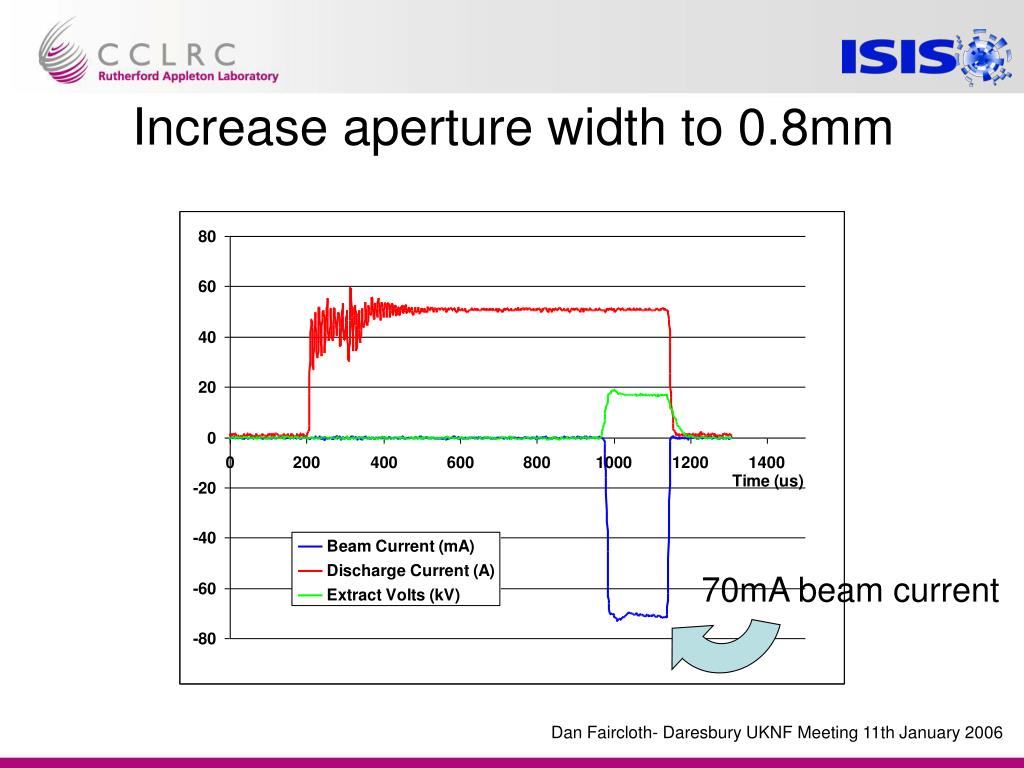 CCLRC
Rutherford Appleton Laboratory

ISIS

Increase aperture width to 0.8mm

80
60
40
20
0
-20
-40
-60
-80
0 200 400 600 800 1000 1200 1400
Time (us)

Beam Current (mA)
Discharge Current (A)
Extract Volts (kV)

70mA beam current

Dan Faircloth- Daresbury UKNF Meeting 11th January 2006